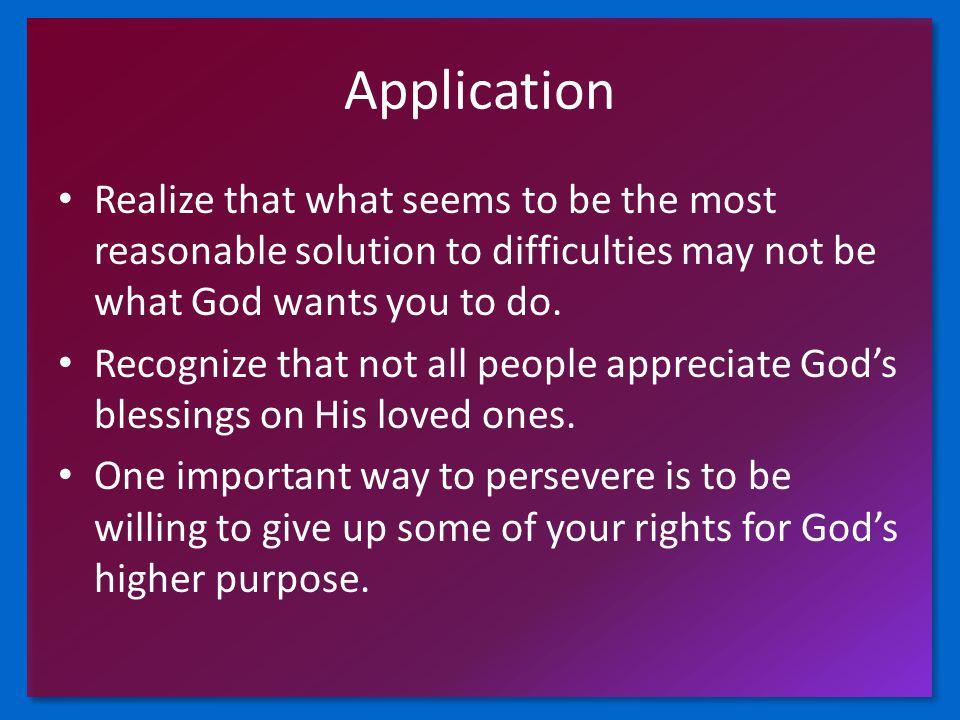 Application

• Realize that what seems to be the most reasonable solution to difficulties may not be what God wants you to do.
• Recognize that not all people appreciate God’s blessings on His loved ones.
• One important way to persevere is to be willing to give up some of your rights for God’s higher purpose.